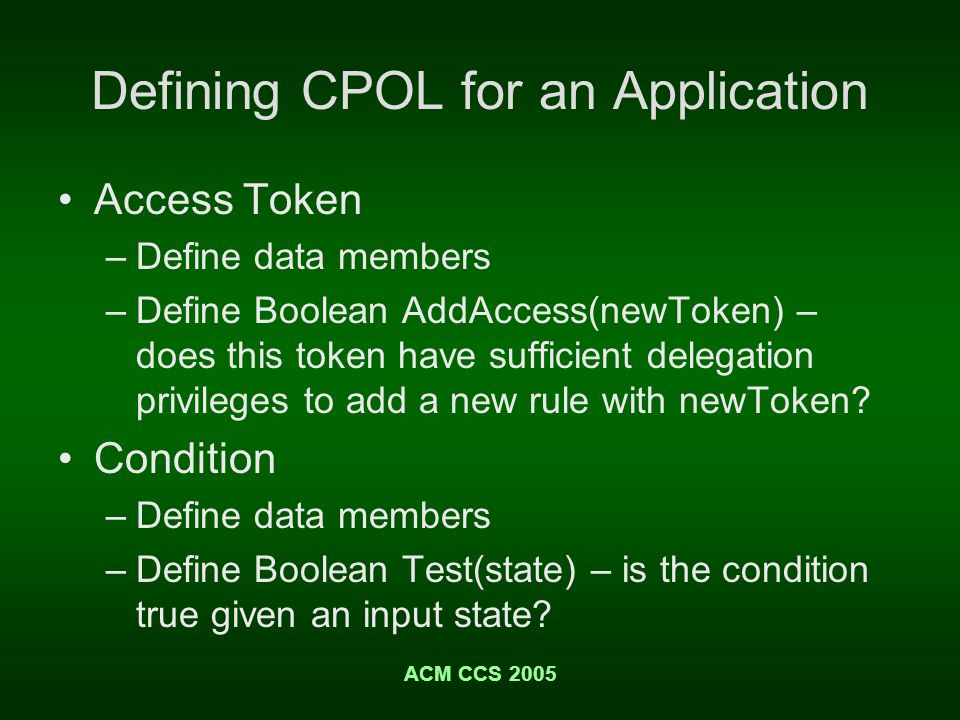 Defining CPOL for an Application

• Access Token
  – Define data members
  – Define Boolean AddAccess(newToken) – does this token have sufficient delegation privileges to add a new rule with newToken?
• Condition
  – Define data members
  – Define Boolean Test(state) – is the condition true given an input state?

ACM CCS 2005